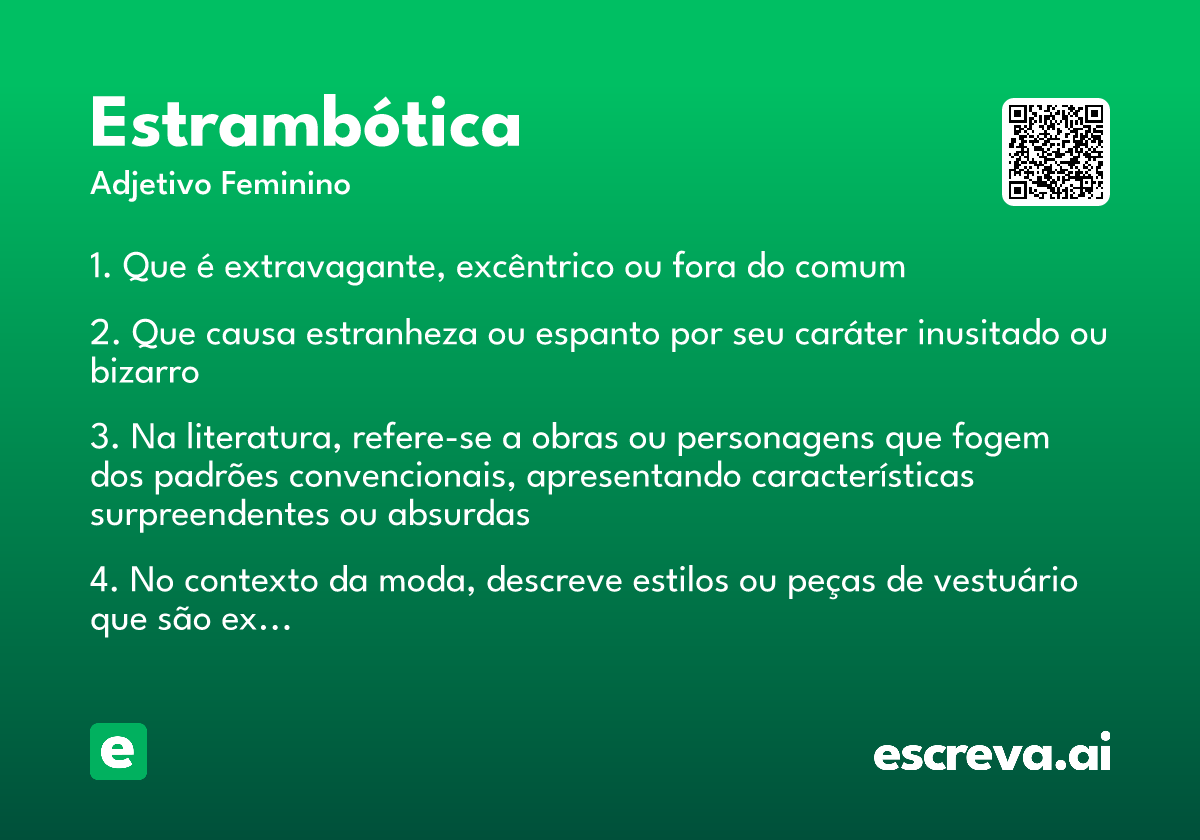 Estrambótica
Adjetivo Feminino

1. Que é extravagante, excêntrico ou fora do comum

2. Que causa estranheza ou espanto por seu caráter inusitado ou bizarro

3. Na literatura, refere-se a obras ou personagens que fogem dos padrões convencionais, apresentando características surpreendentes ou absurdas

4. No contexto da moda, descreve estilos ou peças de vestuário que são ex…

e

escreva.ai